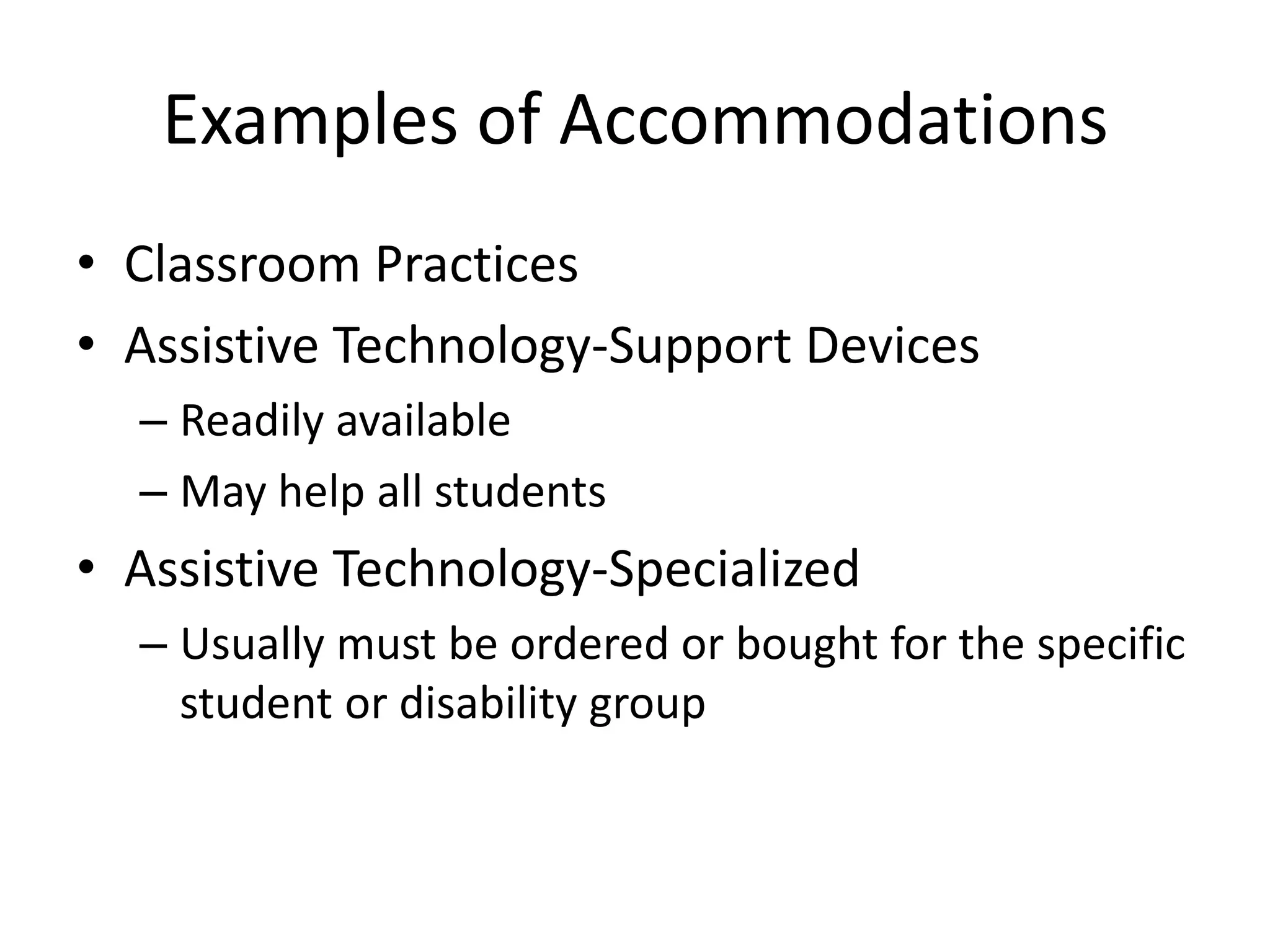 Examples of Accommodations

• Classroom Practices
• Assistive Technology-Support Devices
– Readily available
– May help all students
• Assistive Technology-Specialized
– Usually must be ordered or bought for the specific student or disability group